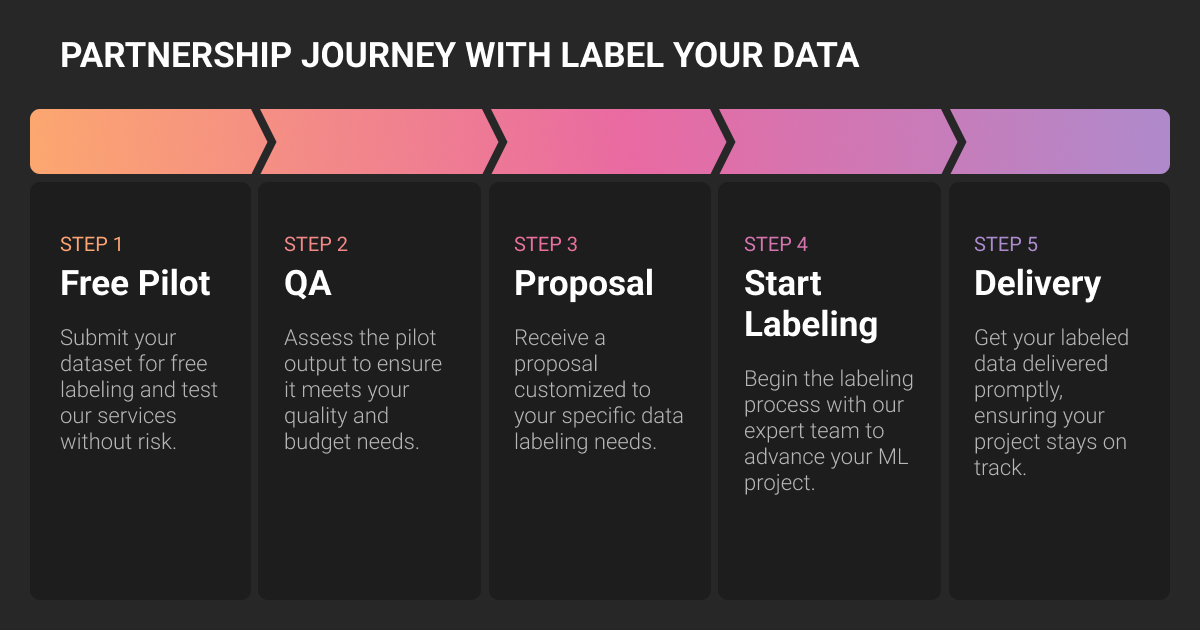 PARTNERSHIP JOURNEY WITH LABEL YOUR DATA

STEP 1
Free Pilot
Submit your dataset for free labeling and test our services without risk.

STEP 2
QA
Assess the pilot output to ensure it meets your quality and budget needs.

STEP 3
Proposal
Receive a proposal customized to your specific data labeling needs.

STEP 4
Start Labeling
Begin the labeling process with our expert team to advance your ML project.

STEP 5
Delivery
Get your labeled data delivered promptly, ensuring your project stays on track.